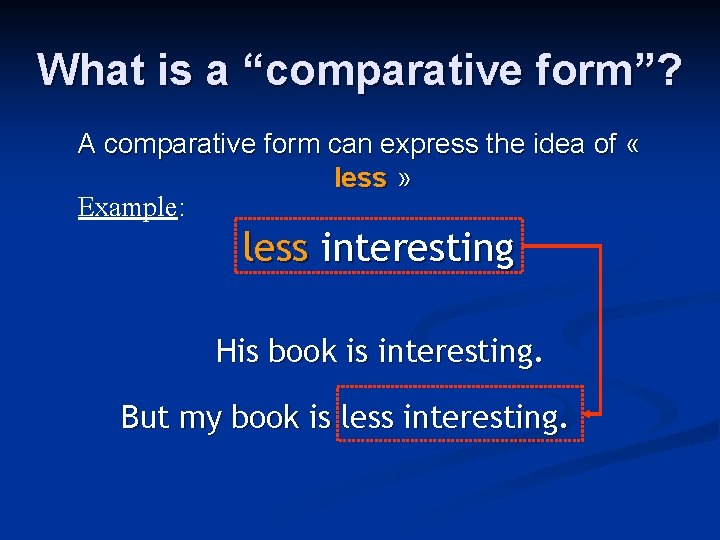 What is a “comparative form”?

A comparative form can express the idea of « less »

Example:

less interesting

His book is interesting.

But my book is less interesting.